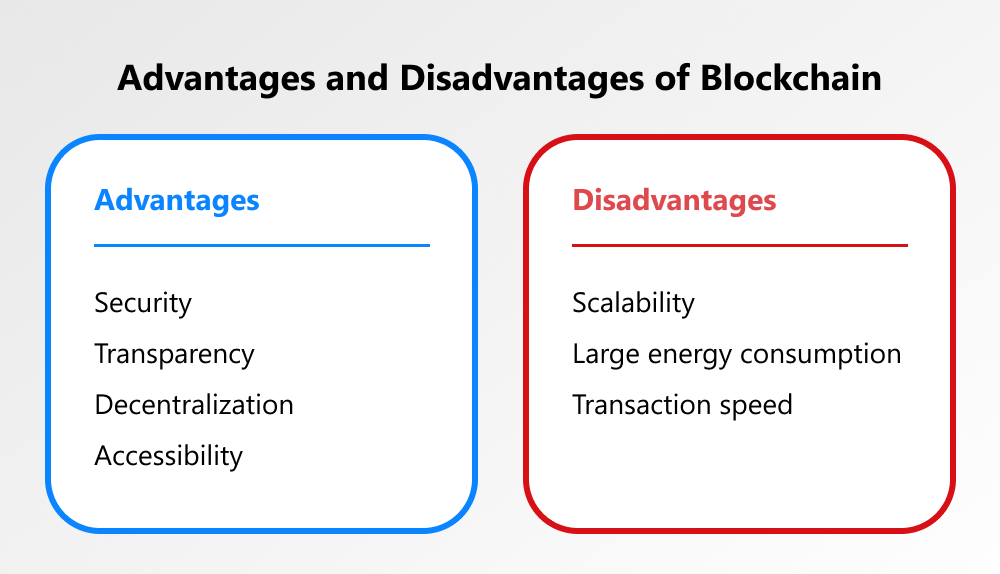 Advantages and Disadvantages of Blockchain

Advantages

Security
Transparency
Decentralization
Accessibility

Disadvantages

Scalability
Large energy consumption
Transaction speed